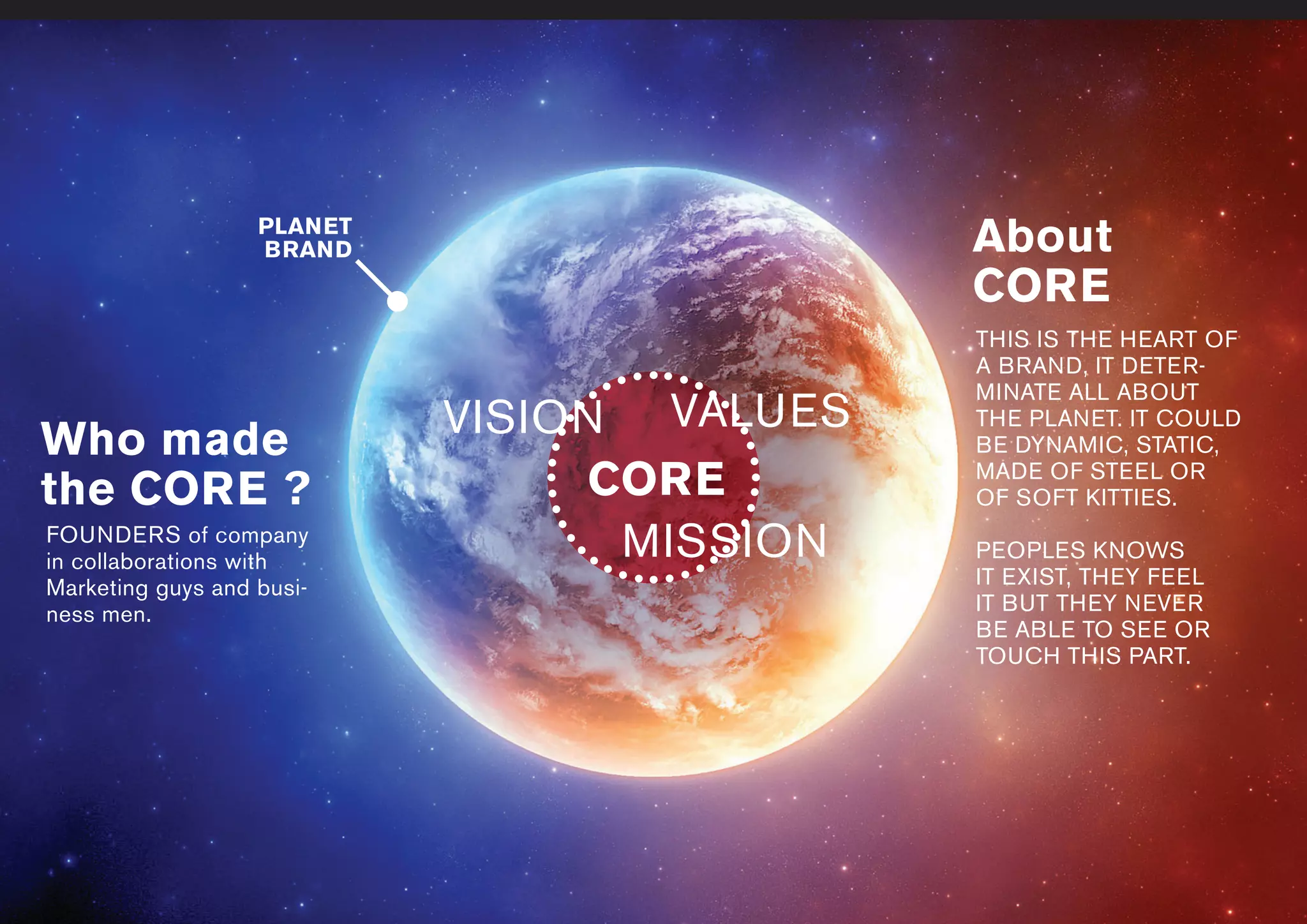 PLANET BRAND

Who made the CORE ?

FOUNDERS of company in collaborations with Marketing guys and business men.

VISION

VALUES

CORE

MISSION

About CORE

THIS IS THE HEART OF A BRAND, IT DETERMINATE ALL ABOUT THE PLANET. IT COULD BE DYNAMIC, STATIC, MADE OF STEEL OR OF SOFT KITTIES.

PEOPLES KNOWS IT EXIST, THEY FEEL IT BUT THEY NEVER BE ABLE TO SEE OR TOUCH THIS PART.